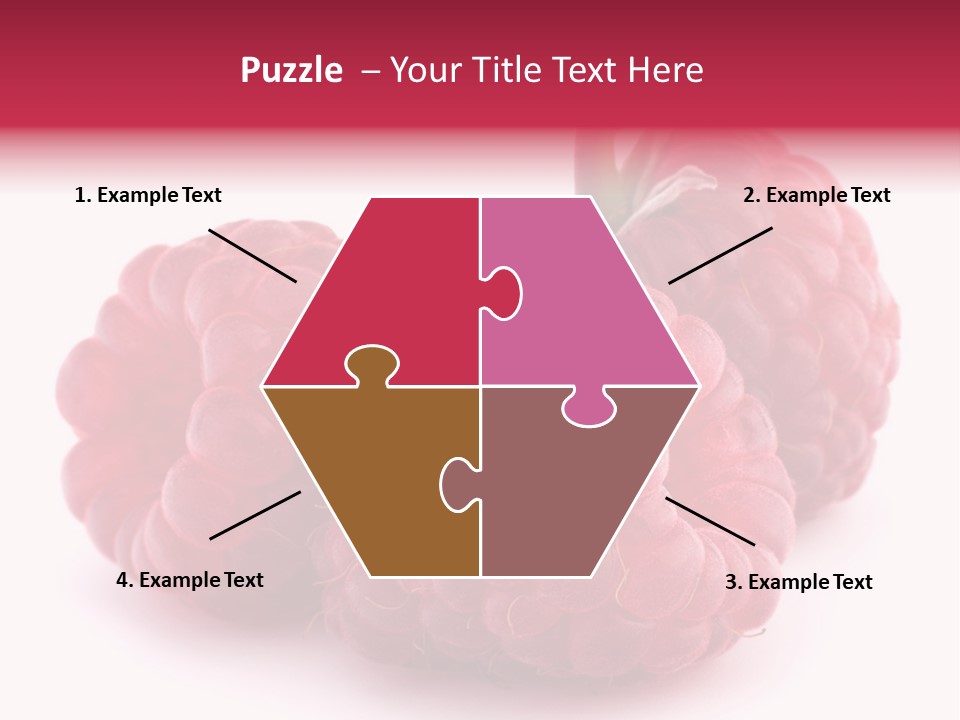 Puzzle – Your Title Text Here

1. Example Text

2. Example Text

4. Example Text

3. Example Text